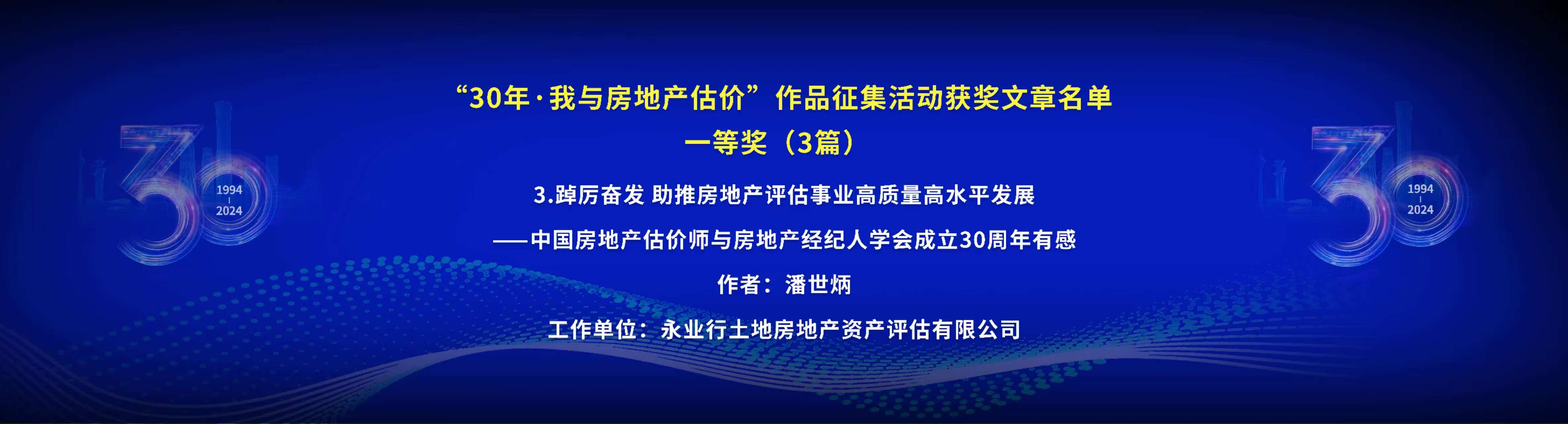 30
1994
2024

“30年·我与房地产估价”作品征集活动获奖文章名单

一等奖（3篇）

3.踔厉奋发 助推房地产评估事业高质量高水平发展

——中国房地产估价师与房地产经纪人学会成立30周年有感

作者：潘世炳

工作单位：永业行土地房地产资产评估有限公司

30
1994
2024